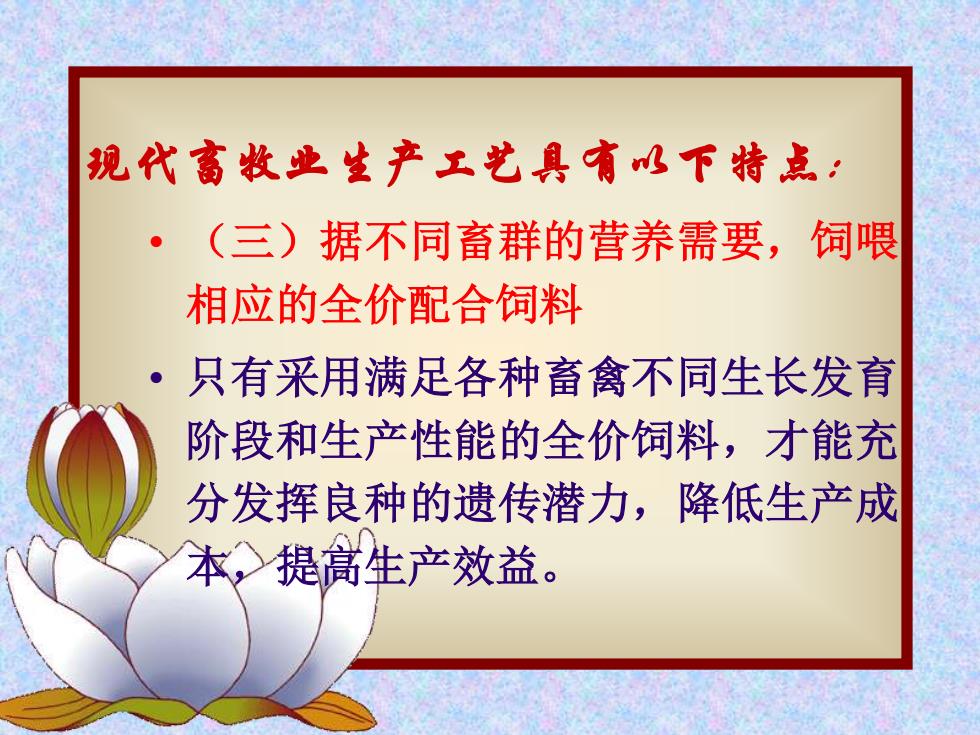 现代畜牧业生产工艺具有以下特点：

• （三）据不同畜群的营养需要，饲喂相应的全价配合饲料

• 只有采用满足各种畜禽不同生长发育阶段和生产性能的全价饲料，才能充分发挥良种的遗传潜力，降低生产成本，提高生产效益。